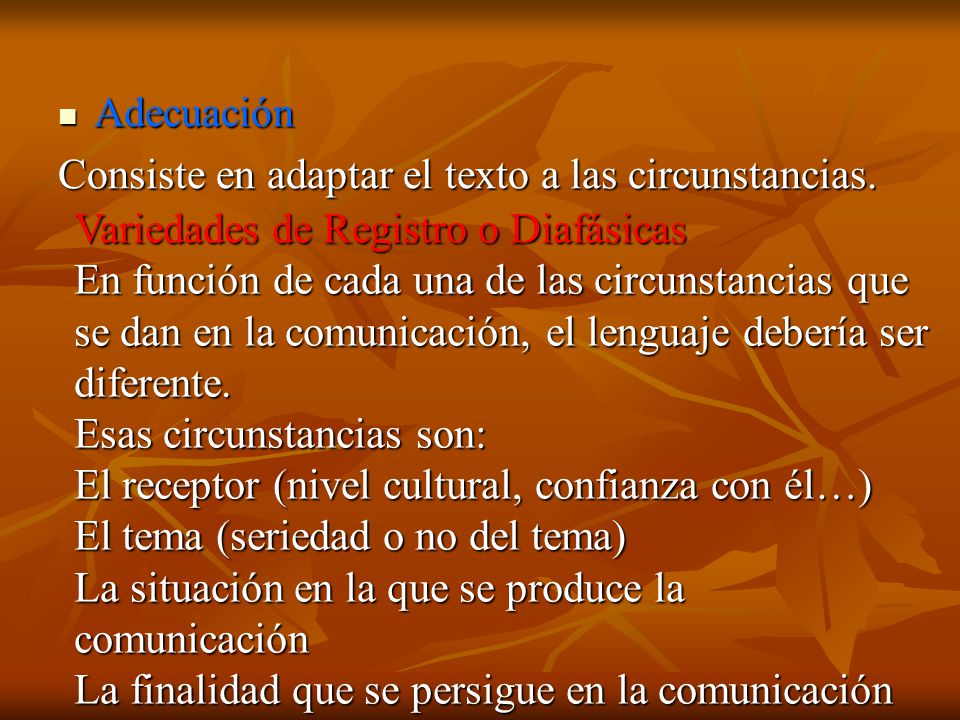 Adecuación

Consiste en adaptar el texto a las circunstancias.

Variedades de Registro o Diafásicas

En función de cada una de las circunstancias que se dan en la comunicación, el lenguaje debería ser diferente.

Esas circunstancias son:

El receptor (nivel cultural, confianza con él…)

El tema (seriedad o no del tema)

La situación en la que se produce la comunicación

La finalidad que se persigue en la comunicación